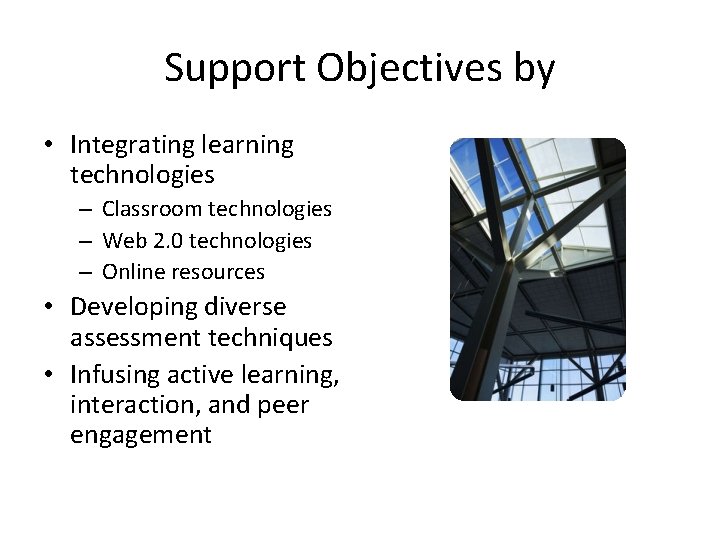 Support Objectives by

• Integrating learning technologies
  – Classroom technologies
  – Web 2.0 technologies
  – Online resources
• Developing diverse assessment techniques
• Infusing active learning, interaction, and peer engagement